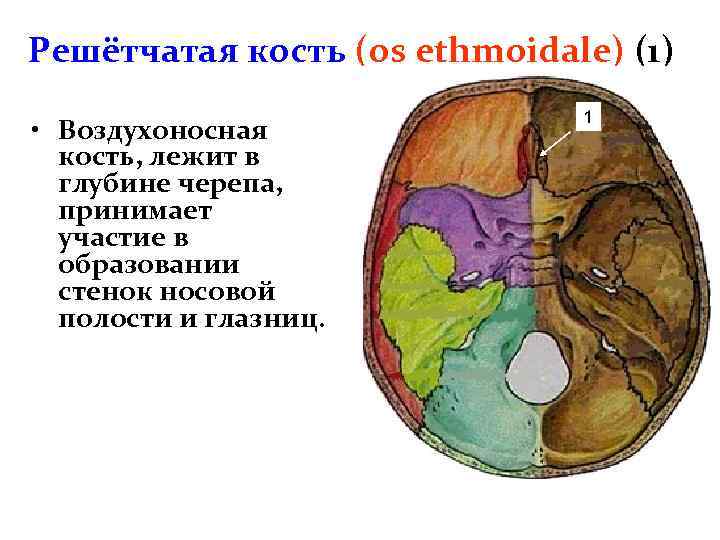 Решётчатая кость (os ethmoidale) (1)

• Воздухоносная кость, лежит в глубине черепа, принимает участие в образовании стенок носовой полости и глазниц.

1